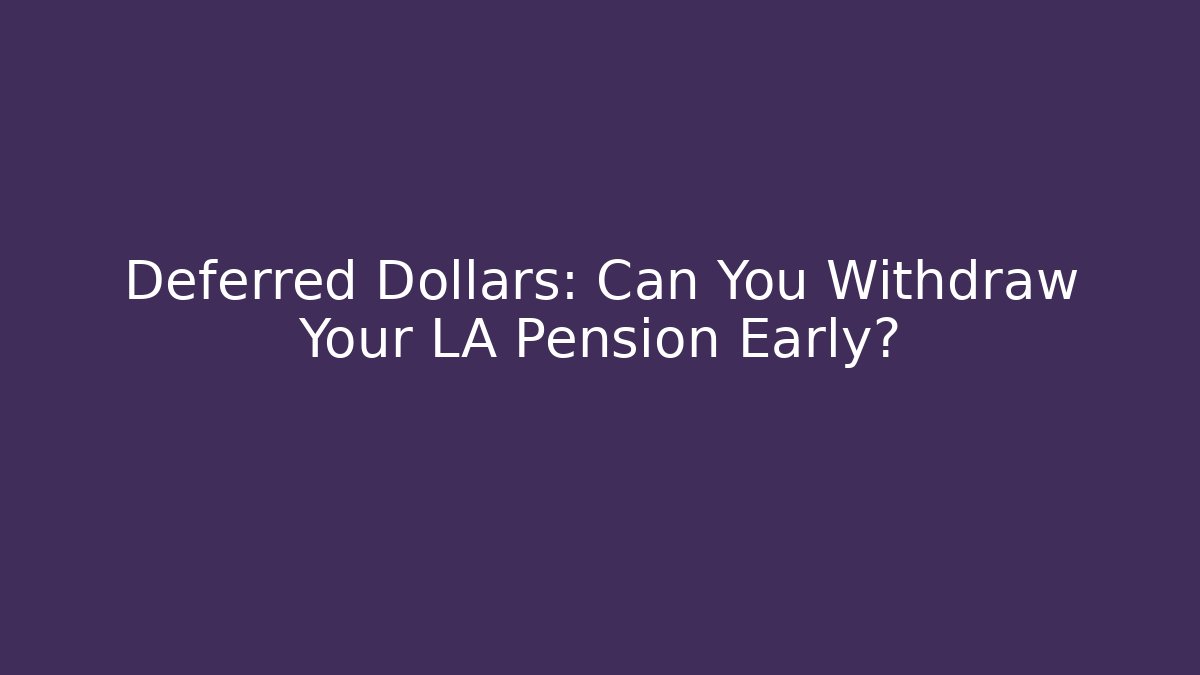 Deferred Dollars: Can You Withdraw Your LA Pension Early?